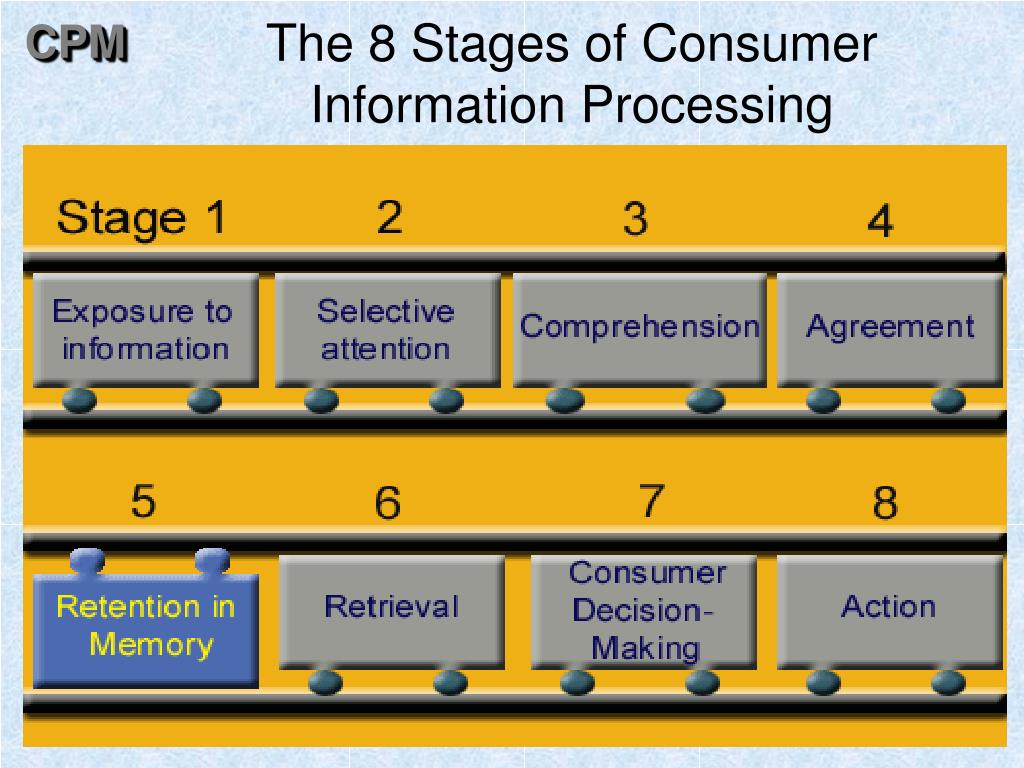 CPM

The 8 Stages of Consumer Information Processing

Stage 1

2

3

4

Exposure to information

Selective attention

Comprehension

Agreement

5

6

7

8

Retention in Memory

Retrieval

Consumer Decision-Making

Action